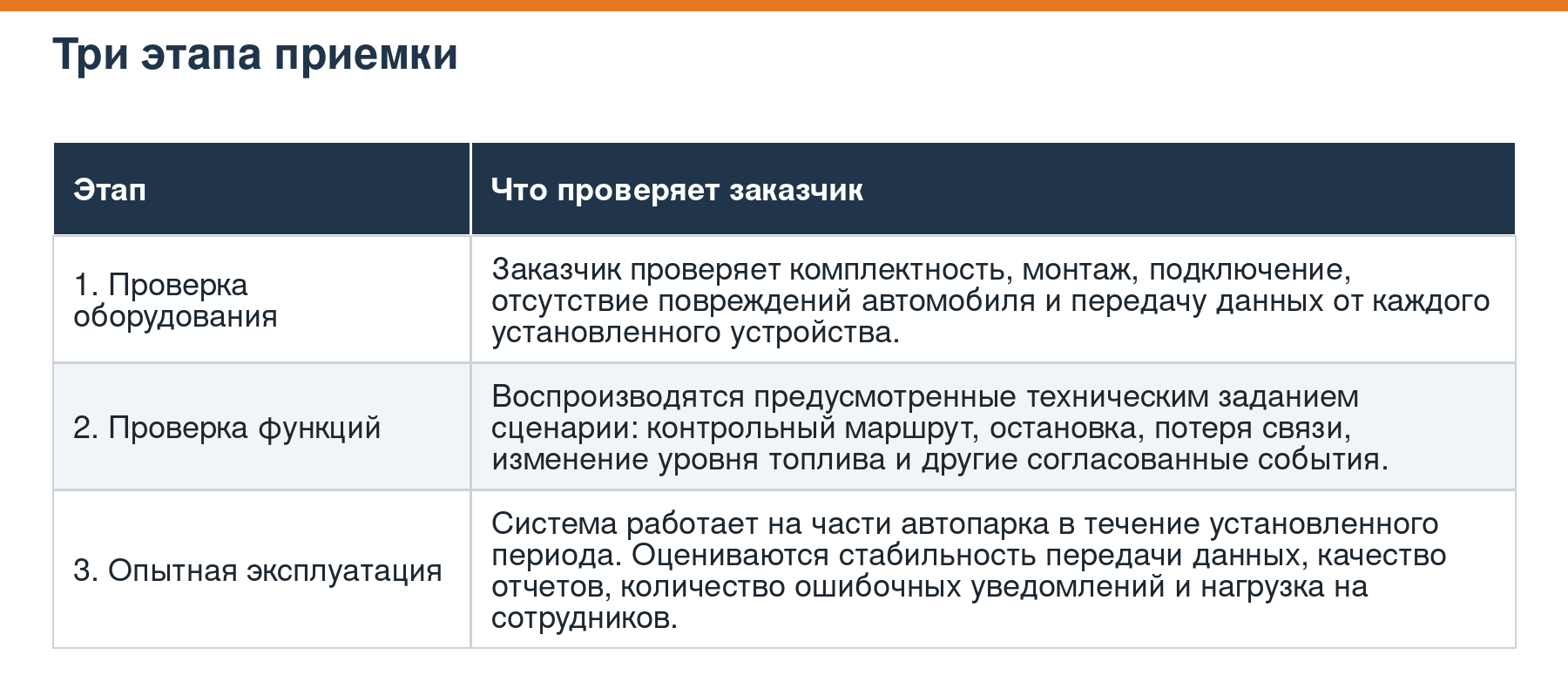 Три этапа приемки

| Этап | Что проверяет заказчик |
|---|---|
| 1. Проверка оборудования | Заказчик проверяет комплектность, монтаж, подключение, отсутствие повреждений автомобиля и передачу данных от каждого установленного устройства. |
| 2. Проверка функций | Воспроизводятся предусмотренные техническим заданием сценарии: контрольный маршрут, остановка, потеря связи, изменение уровня топлива и другие согласованные события. |
| 3. Опытная эксплуатация | Система работает на части автопарка в течение установленного периода. Оцениваются стабильность передачи данных, качество отчетов, количество ошибочных уведомлений и нагрузка на сотрудников. |